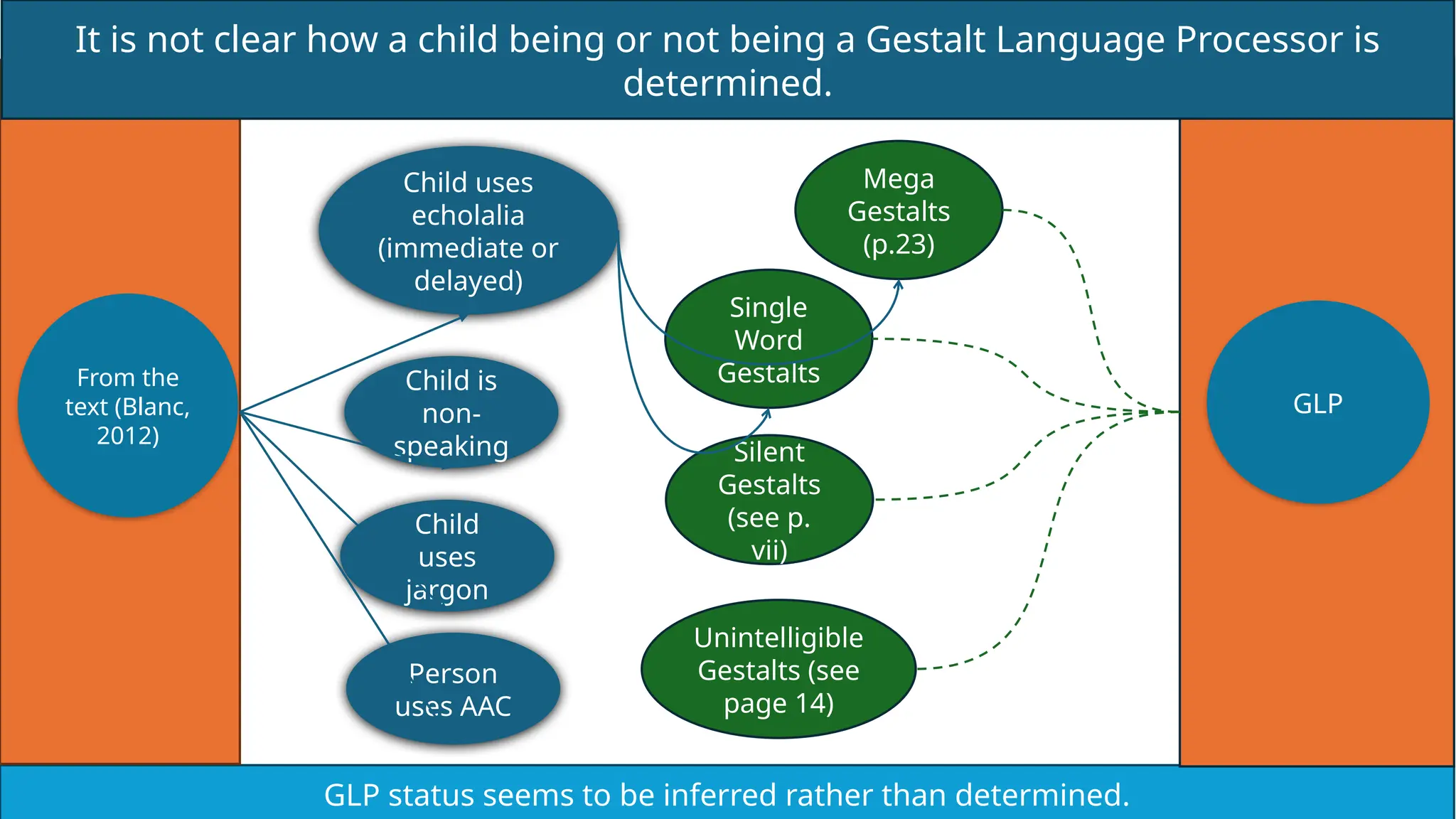 It is not clear how a child being or not being a Gestalt Language Processor is determined.

From the text (Blanc, 2012)

Child uses echolalia (immediate or delayed)

Child is non-speaking

Child uses jargon

Person uses AAC

Mega Gestalts (p.23)

Single Word Gestalts

Silent Gestalts (see p. vii)

Unintelligible Gestalts (see page 14)

GLP

GLP status seems to be inferred rather than determined.